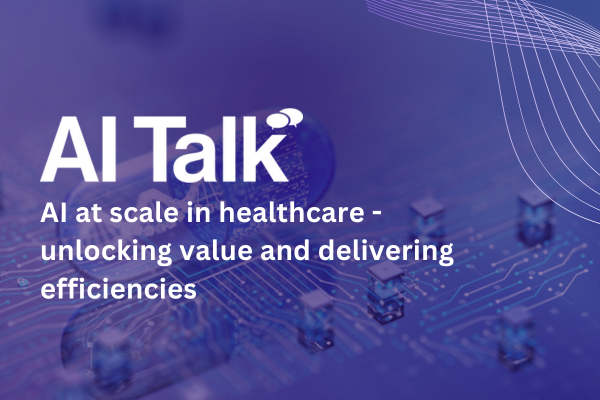 AI Talk

AI at scale in healthcare - unlocking value and delivering efficiencies